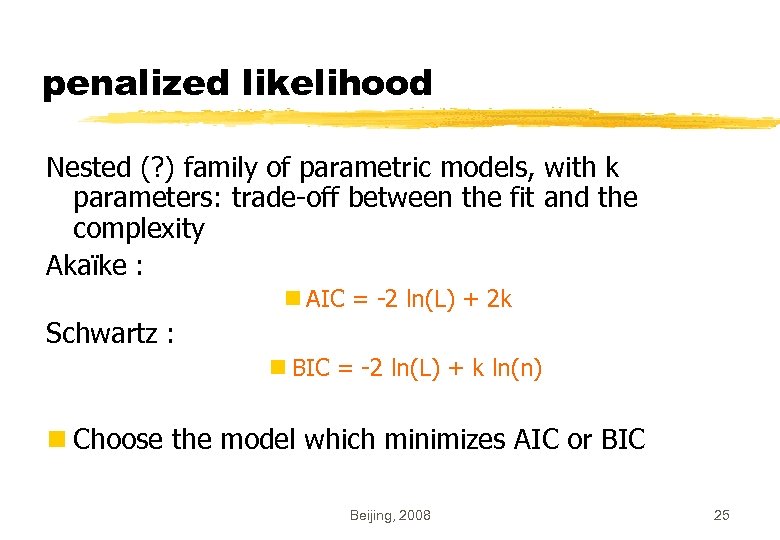 penalized likelihood

Nested (?) family of parametric models, with k parameters: trade-off between the fit and the complexity

Akaïke :

AIC = -2 ln(L) + 2k

Schwartz :

BIC = -2 ln(L) + k ln(n)

Choose the model which minimizes AIC or BIC

Beijing, 2008

25